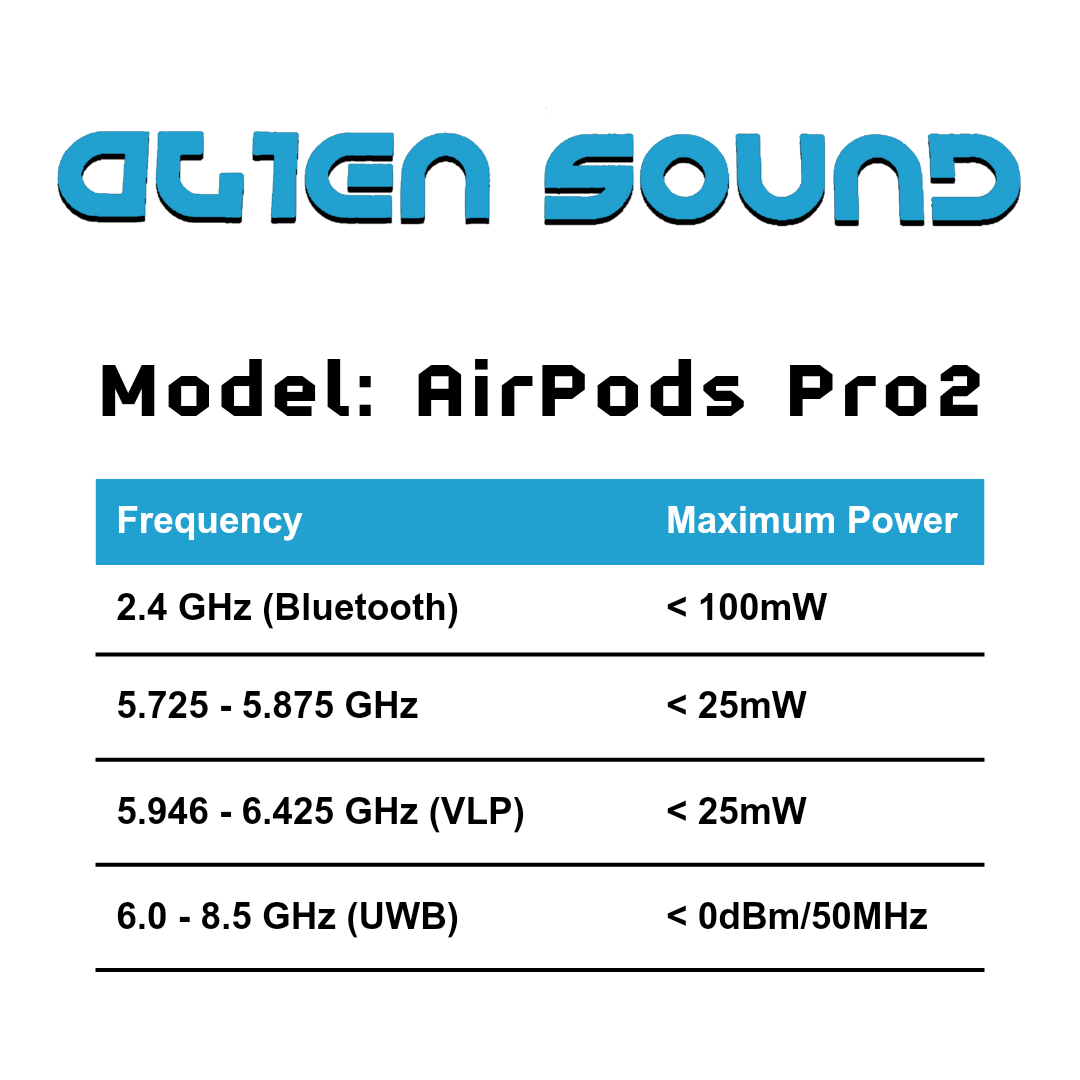 ALIEN SOUND

Model: AirPods Pro2

| Frequency | Maximum Power |
|---|---|
| 2.4 GHz (Bluetooth) | < 100mW |
| 5.725 - 5.875 GHz | < 25mW |
| 5.946 - 6.425 GHz (VLP) | < 25mW |
| 6.0 - 8.5 GHz (UWB) | < 0dBm/50MHz |